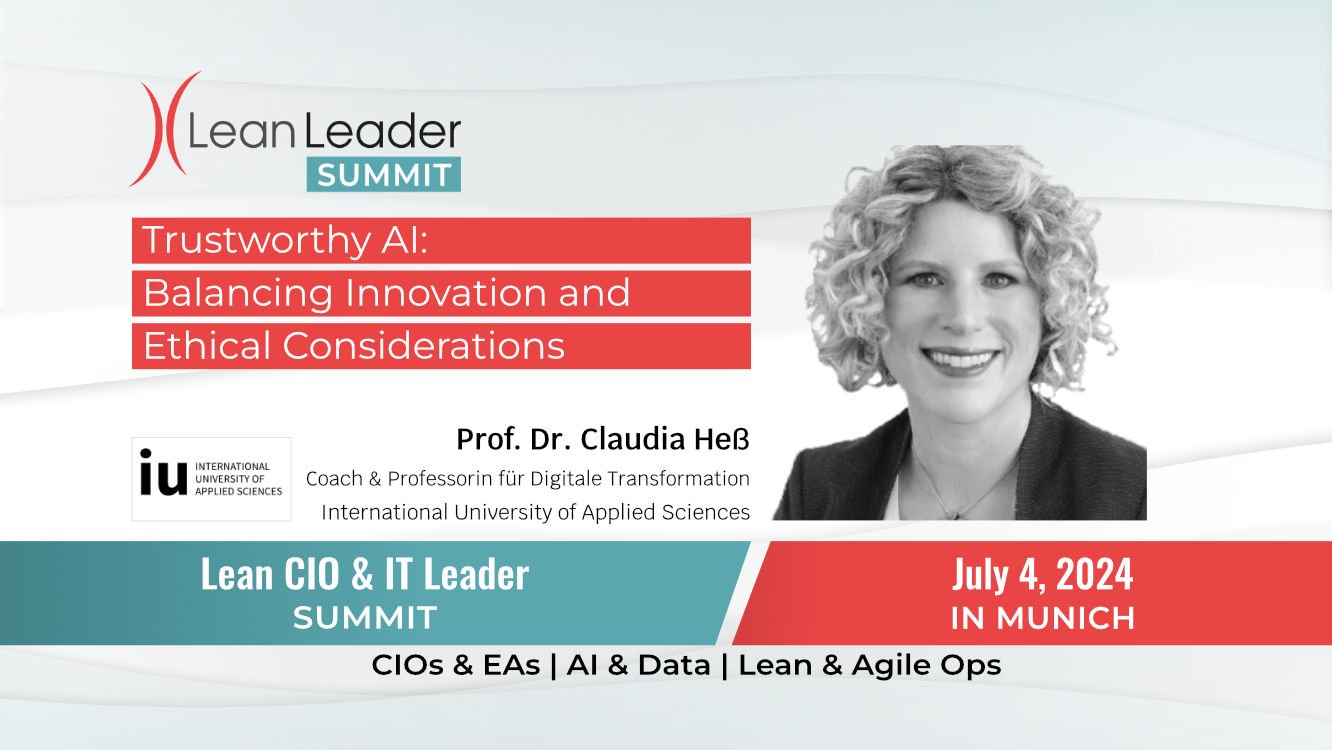 Lean Leader
SUMMIT

Trustworthy AI:
Balancing Innovation and
Ethical Considerations

iu INTERNATIONAL UNIVERSITY OF APPLIED SCIENCES

Prof. Dr. Claudia Heß
Coach & Professorin für Digitale Transformation
International University of Applied Sciences

Lean CIO & IT Leader
SUMMIT

July 4, 2024
IN MUNICH

CIOs & EAs | AI & Data | Lean & Agile Ops